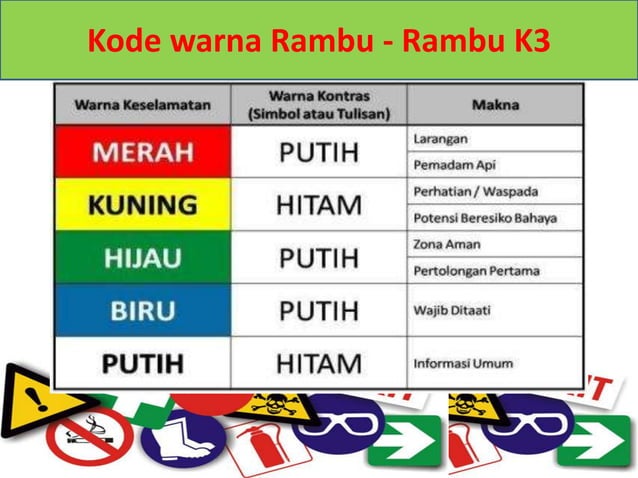 Kode warna Rambu - Rambu K3

| Warna Keselamatan | Warna Kontras (Simbol atau Tulisan) | Makna |
|---|---|---|
| MERAH | PUTIH | Larangan |
| | | Pemadam Api |
| KUNING | HITAM | Perhatian / Waspada |
| | | Potensi Beresiko Bahaya |
| HIJAU | PUTIH | Zona Aman |
| | | Pertolongan Pertama |
| BIRU | PUTIH | Wajib Ditaati |
| PUTIH | HITAM | Informasi Umum |